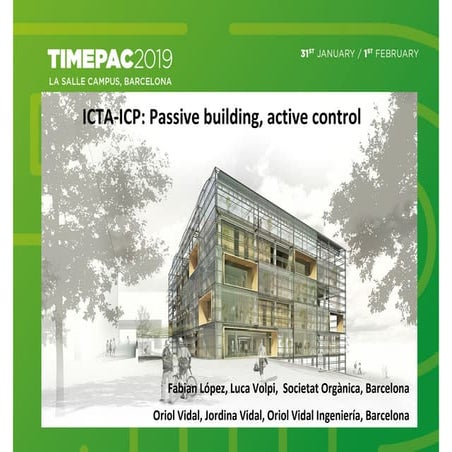 TIMEPAC2019
LA SALLE CAMPUS, BARCELONA

31ST JANUARY / 1ST FEBRUARY

ICTA-ICP: Passive building, active control

Fabian López, Luca Volpi, Societat Orgànica, Barcelona

Oriol Vidal, Jordina Vidal, Oriol Vidal Ingeniería, Barcelona